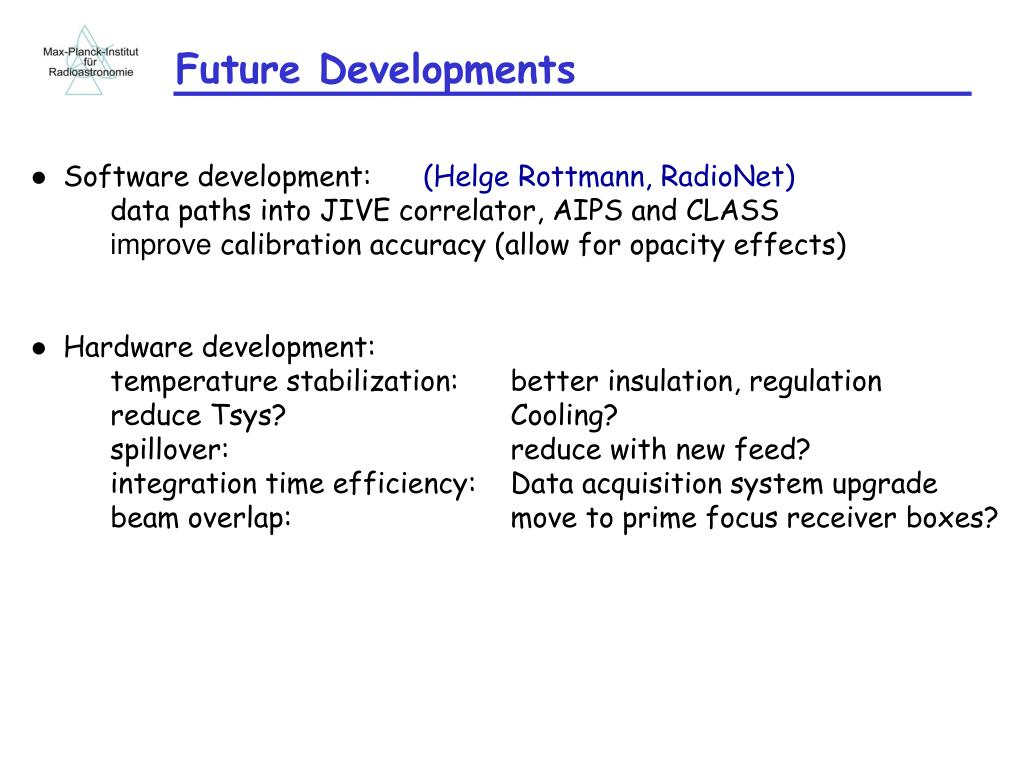 Max-Planck-Institut für Radioastronomie

Future Developments

● Software development: (Helge Rottmann, RadioNet)
data paths into JIVE correlator, AIPS and CLASS
improve calibration accuracy (allow for opacity effects)

● Hardware development:
temperature stabilization: better insulation, regulation
reduce Tsys? Cooling?
spillover: reduce with new feed?
integration time efficiency: Data acquisition system upgrade
beam overlap: move to prime focus receiver boxes?